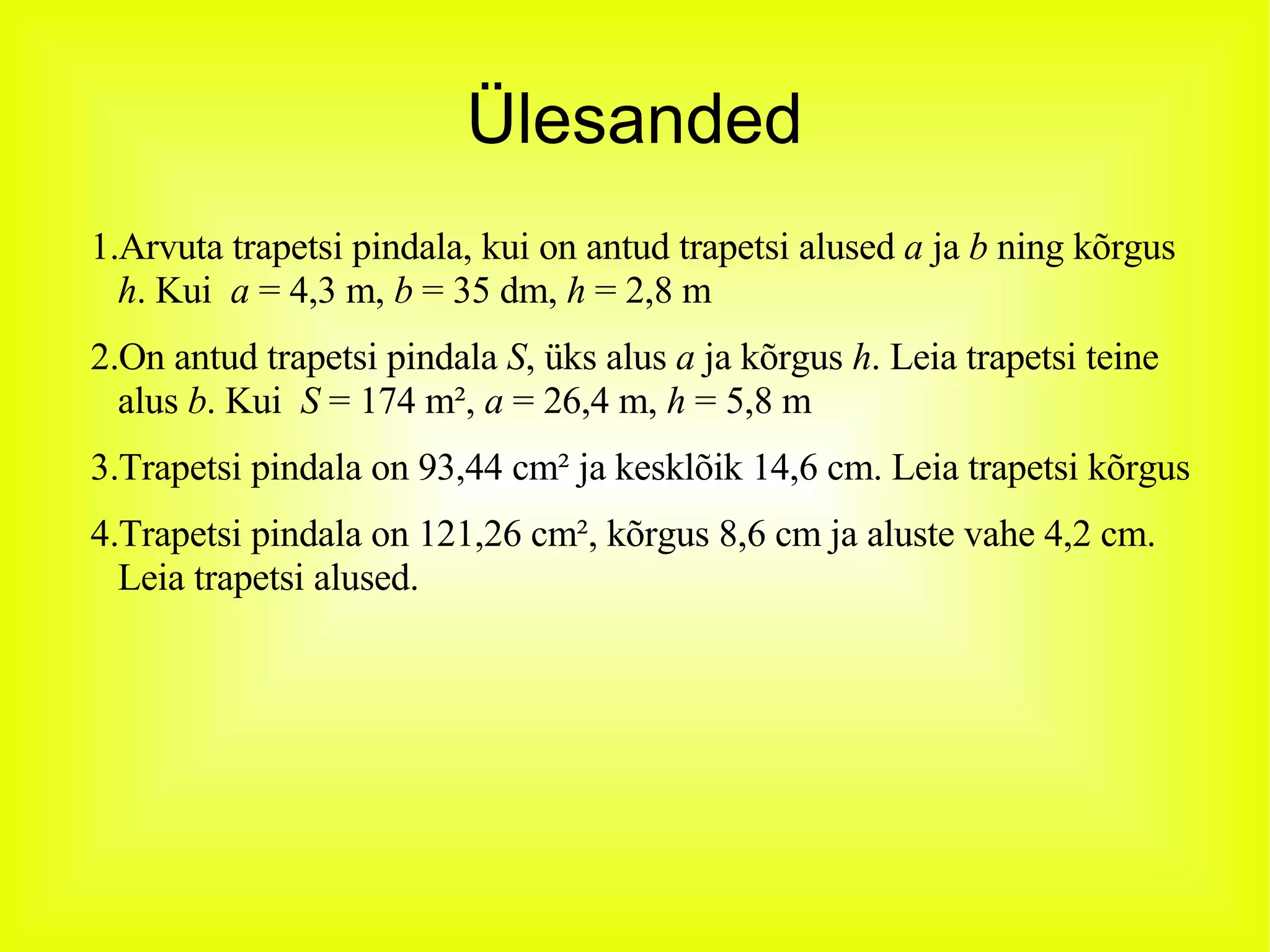 Ülesanded

1.Arvuta trapetsi pindala, kui on antud trapetsi alused $a$ ja $b$ ning kõrgus $h$. Kui $a = 4,3$ m, $b = 35$ dm, $h = 2,8$ m

2.On antud trapetsi pindala $S$, üks alus $a$ ja kõrgus $h$. Leia trapetsi teine alus $b$. Kui $S = 174$ m², $a = 26,4$ m, $h = 5,8$ m

3.Trapetsi pindala on 93,44 cm² ja kesklõik 14,6 cm. Leia trapetsi kõrgus

4.Trapetsi pindala on 121,26 cm², kõrgus 8,6 cm ja aluste vahe 4,2 cm. Leia trapetsi alused.